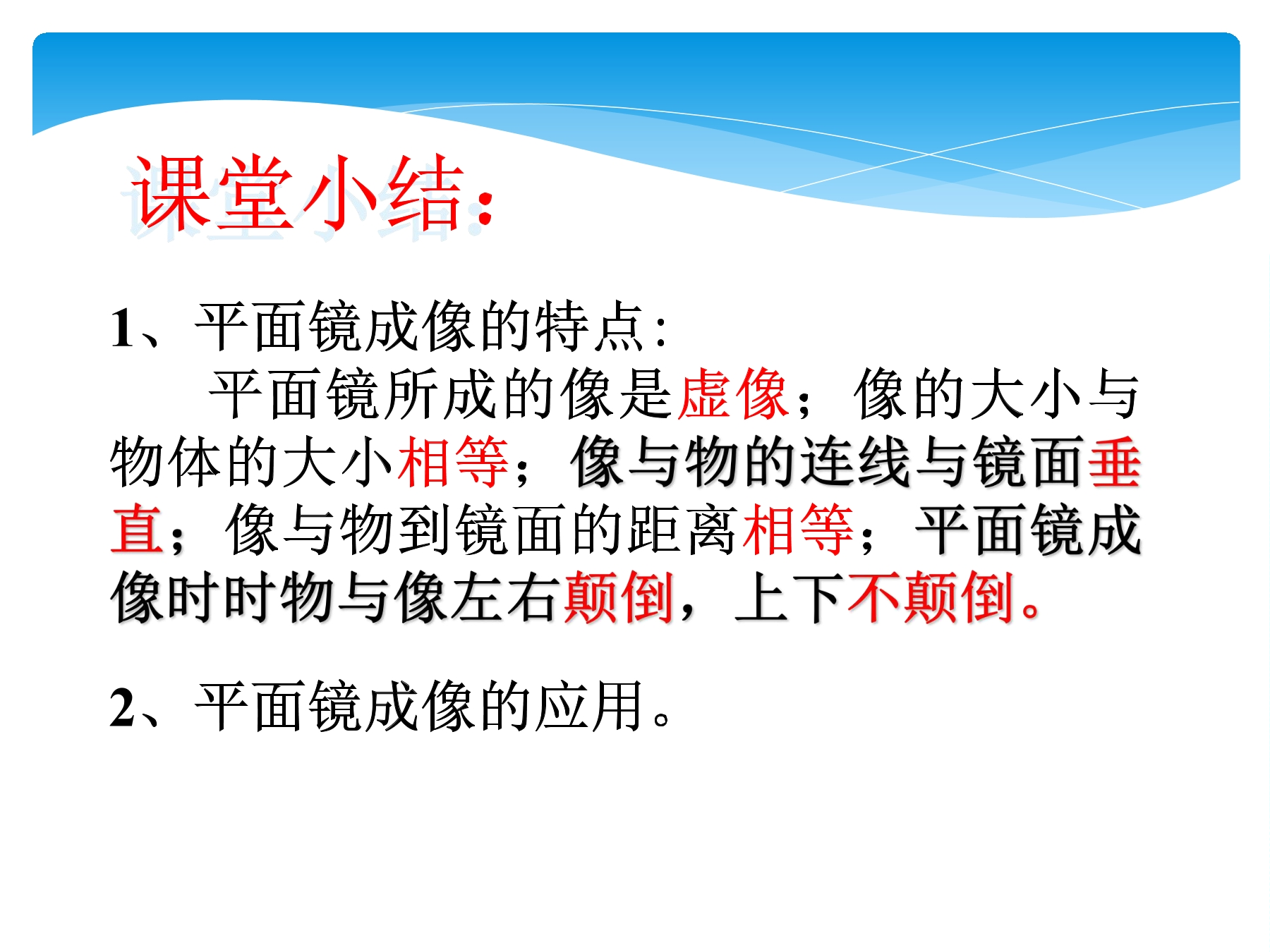 课堂小结：

1、平面镜成像的特点：

平面镜所成的像是虚像；像的大小与物体的大小相等；像与物的连线与镜面垂直；像与物到镜面的距离相等；平面镜成像时时物与像左右颠倒，上下不颠倒。

2、平面镜成像的应用。